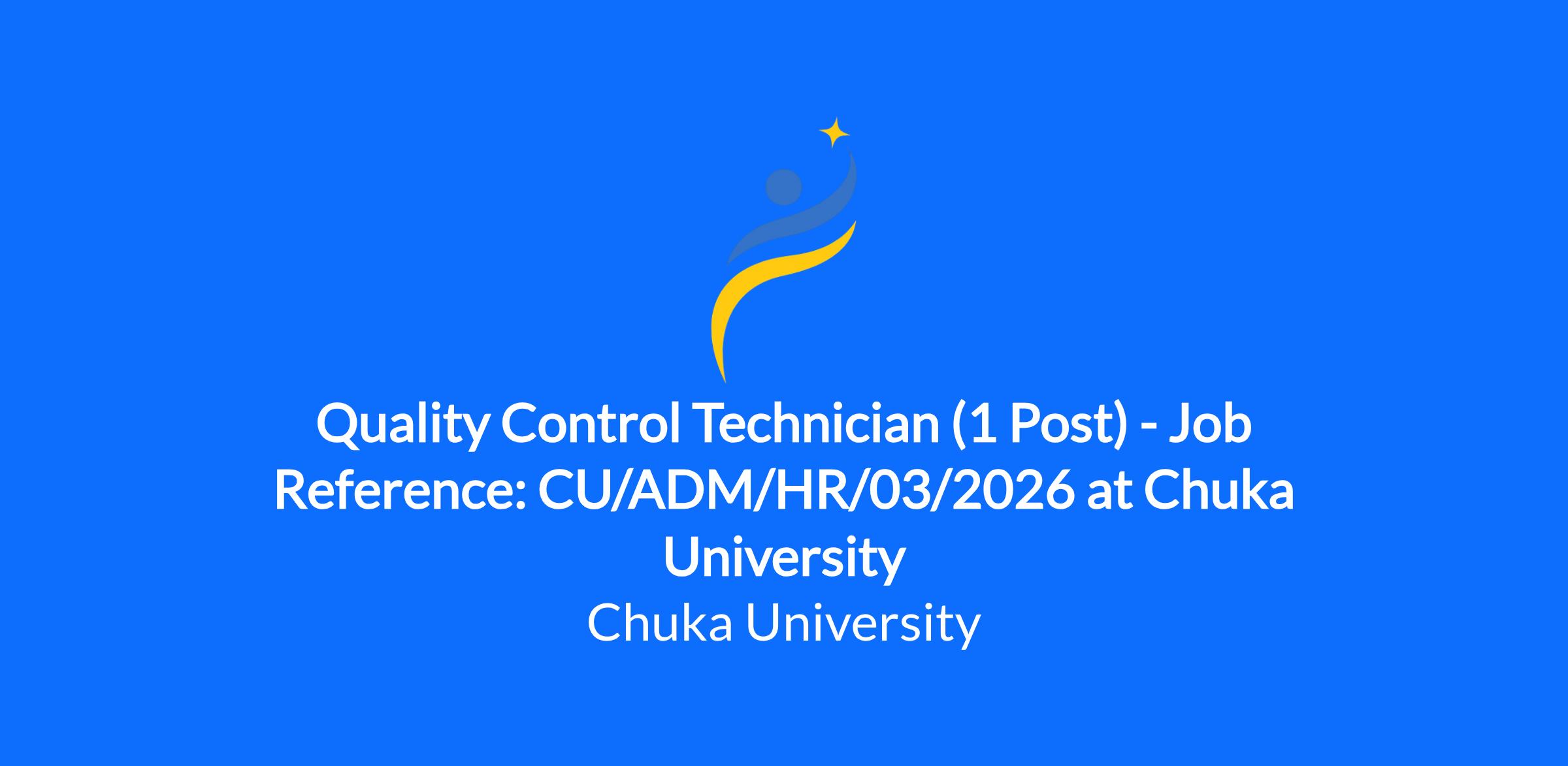 Quality Control Technician (1 Post) - Job Reference: CU/ADM/HR/03/2026 at Chuka University

Chuka University